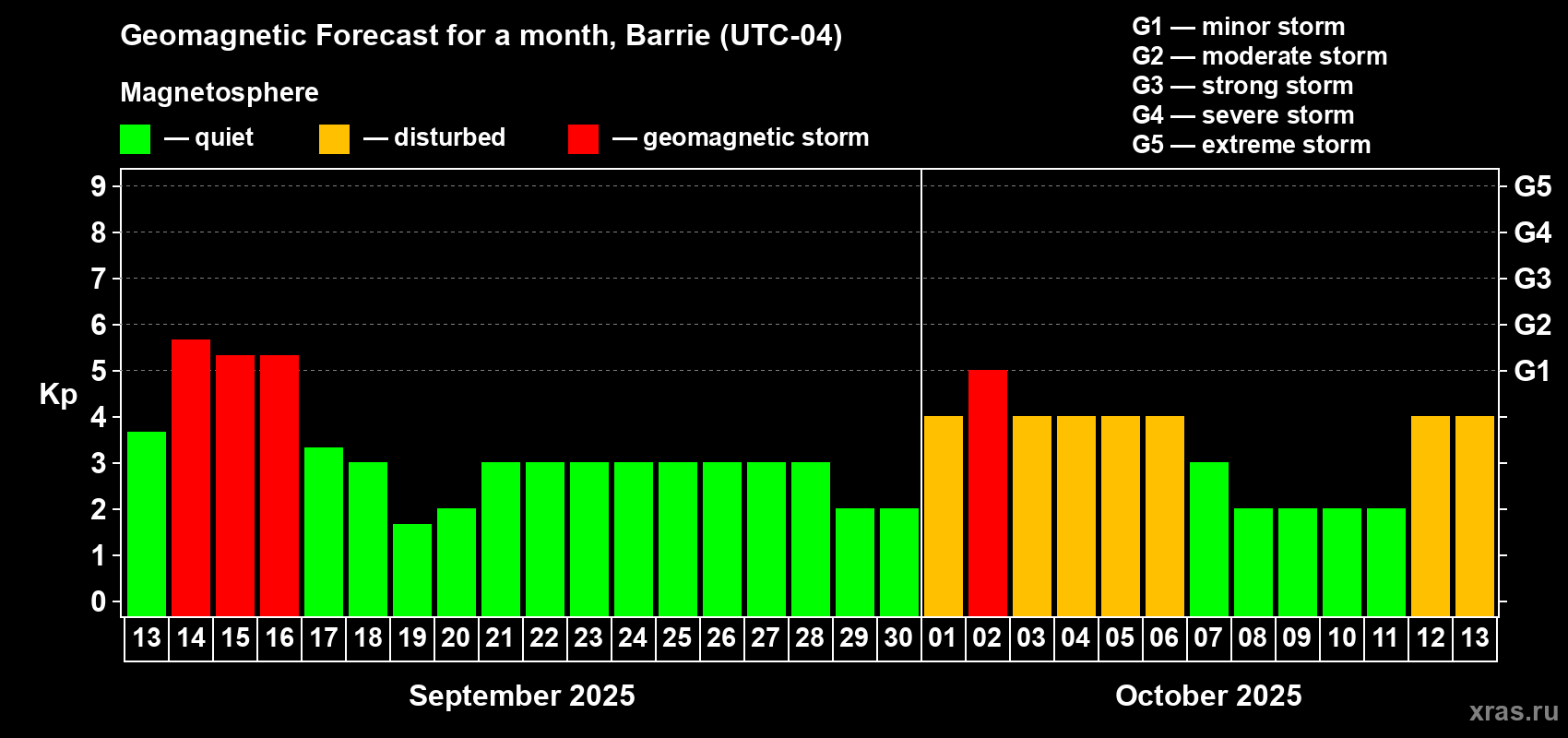 Geomagnetic Forecast for a month, Barrie (UTC-04)

Magnetosphere

— quiet — disturbed — geomagnetic storm

G1 — minor storm
G2 — moderate storm
G3 — strong storm
G4 — severe storm
G5 — extreme storm

Kp

9
8
7
6
5
4
3
2
1
0

G5
G4
G3
G2
G1

13 14 15 16 17 18 19 20 21 22 23 24 25 26 27 28 29 30 01 02 03 04 05 06 07 08 09 10 11 12 13

September 2025

October 2025

xras.ru